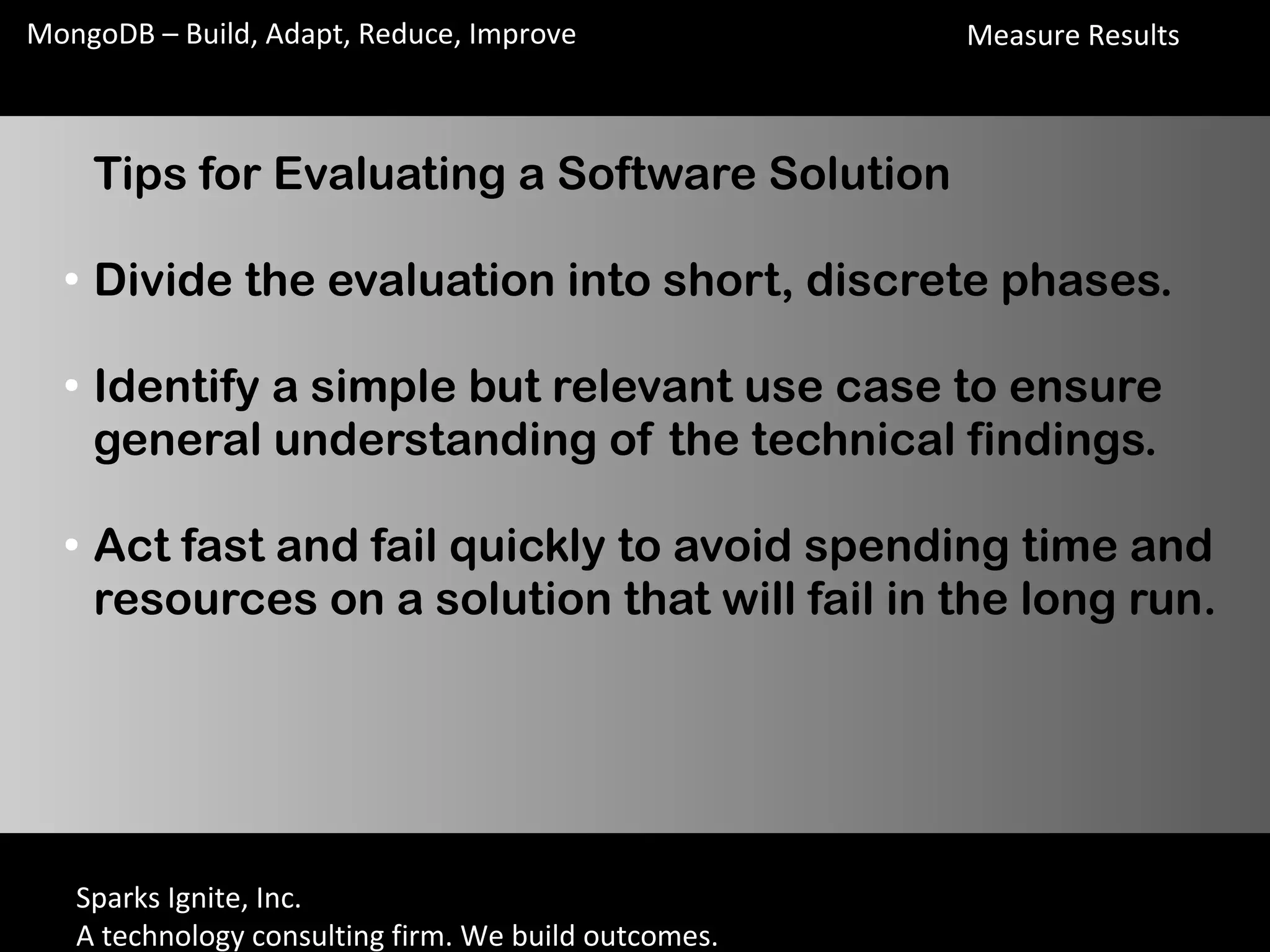 MongoDB – Build, Adapt, Reduce, Improve

Measure Results

Tips for Evaluating a Software Solution

• Divide the evaluation into short, discrete phases.

• Identify a simple but relevant use case to ensure general understanding of the technical findings.

• Act fast and fail quickly to avoid spending time and resources on a solution that will fail in the long run.

Sparks Ignite, Inc.
A technology consulting firm. We build outcomes.